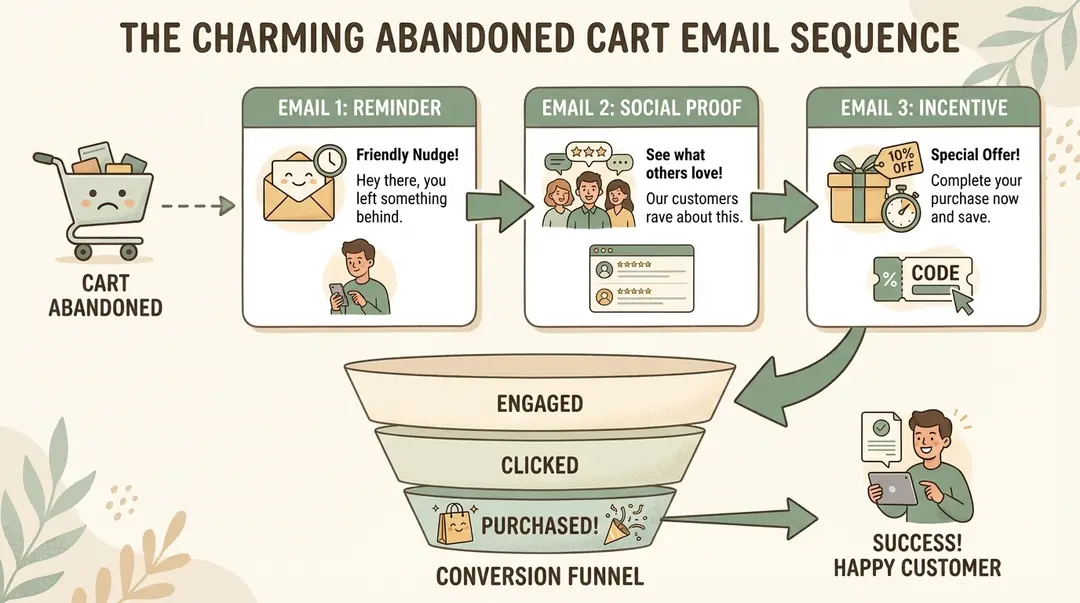 THE CHARMING ABANDONED CART EMAIL SEQUENCE

CART ABANDONED

EMAIL 1: REMINDER

Friendly Nudge!

Hey there, you left something behind.

EMAIL 2: SOCIAL PROOF

See what others love!

Our customers rave about this.

EMAIL 3: INCENTIVE

10% OFF

Special Offer!

Complete your purchase now and save.

%

CODE

ENGAGED

CLICKED

PURCHASED!

CONVERSION FUNNEL

SUCCESS! HAPPY CUSTOMER